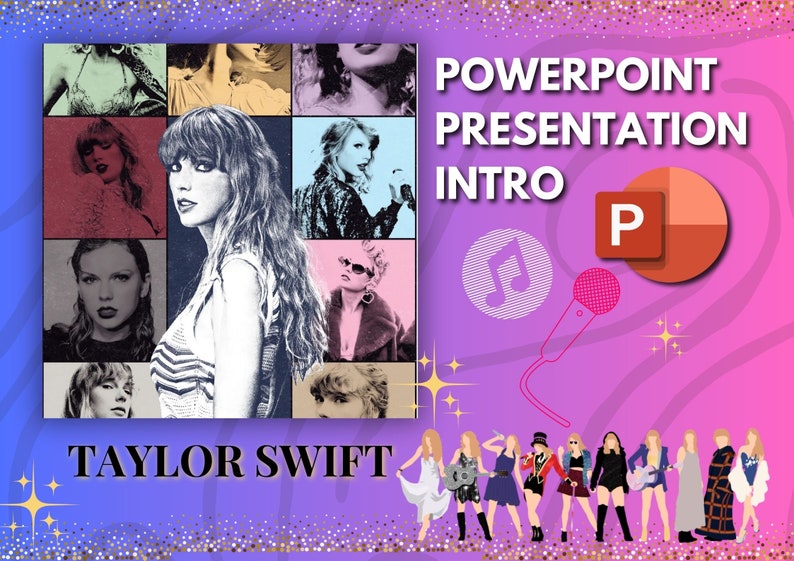 POWERPOINT PRESENTATION INTRO

P

TAYLOR SWIFT